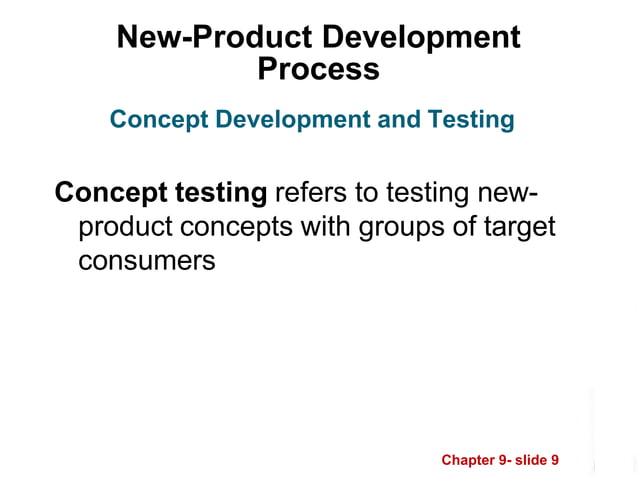 New-Product Development Process

Concept Development and Testing

Concept testing refers to testing new-product concepts with groups of target consumers

Chapter 9- slide 9